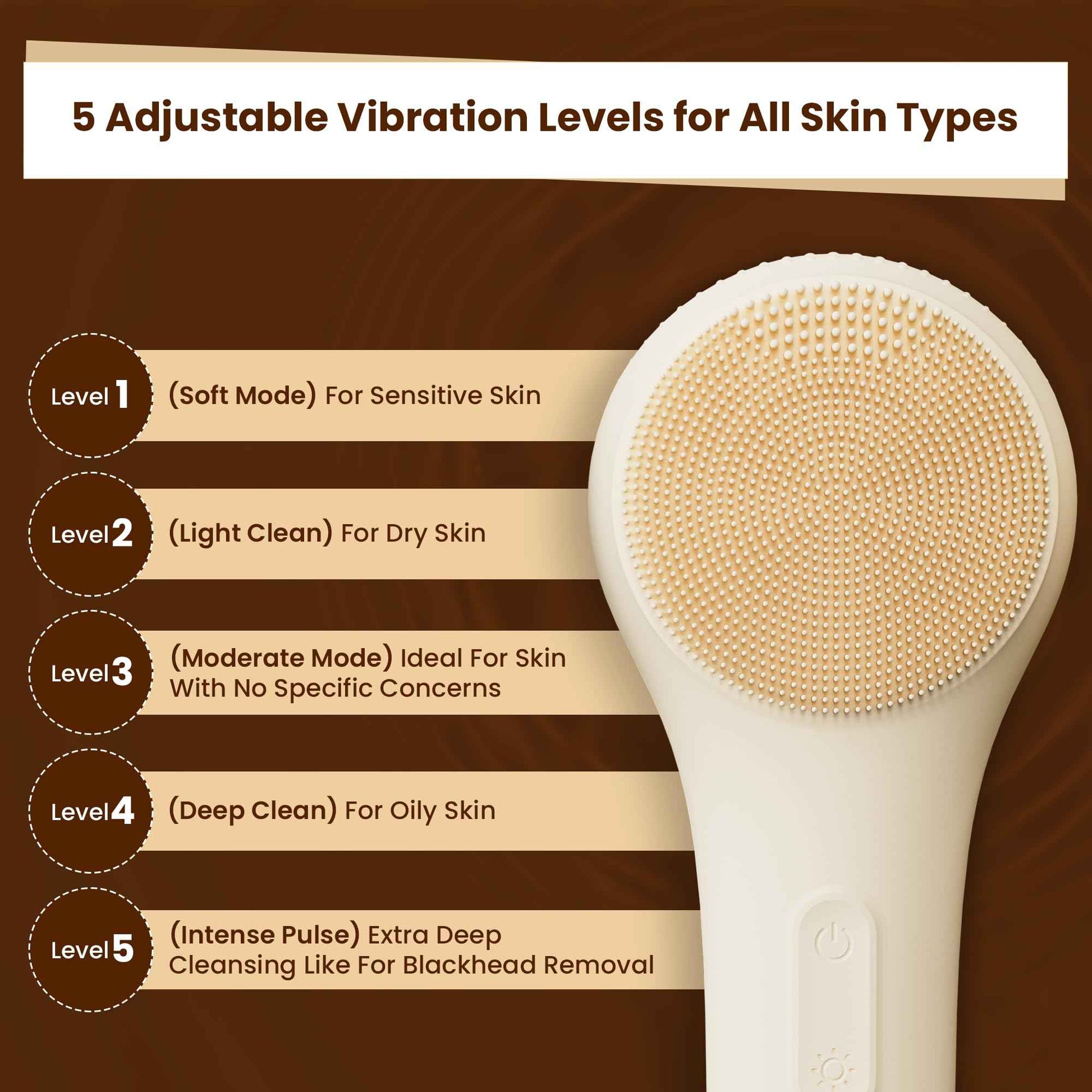 5 Adjustable Vibration Levels for All Skin Types

Level 1 (Soft Mode) For Sensitive Skin

Level 2 (Light Clean) For Dry Skin

Level 3 (Moderate Mode) Ideal For Skin With No Specific Concerns

Level 4 (Deep Clean) For Oily Skin

Level 5 (Intense Pulse) Extra Deep Cleansing Like For Blackhead Removal